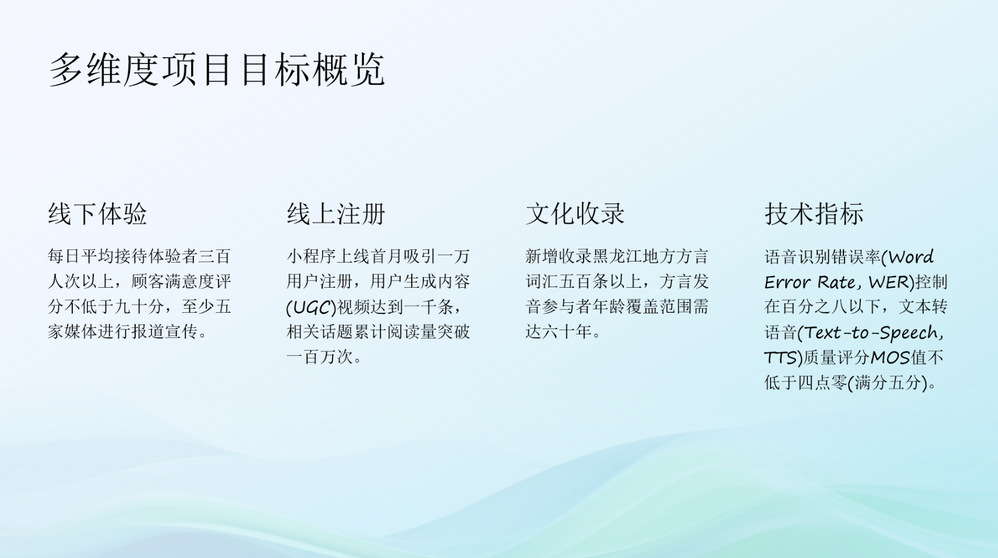 多维度项目目标概览

线下体验

每日平均接待体验者三百人次以上，顾客满意度评分不低于九十分，至少五家媒体进行报道宣传。

线上注册

小程序上线首月吸引一万用户注册，用户生成内容(UGC)视频达到一千条，相关话题累计阅读量突破一百万次。

文化收录

新增收录黑龙江地方方言词汇五百条以上，方言发音参与者年龄覆盖范围需达六十年。

技术指标

语音识别错误率(Word Error Rate, WER)控制在百分之八以下，文本转语音(Text-to-Speech, TTS)质量评分MOS值不低于四点零(满分五分)。